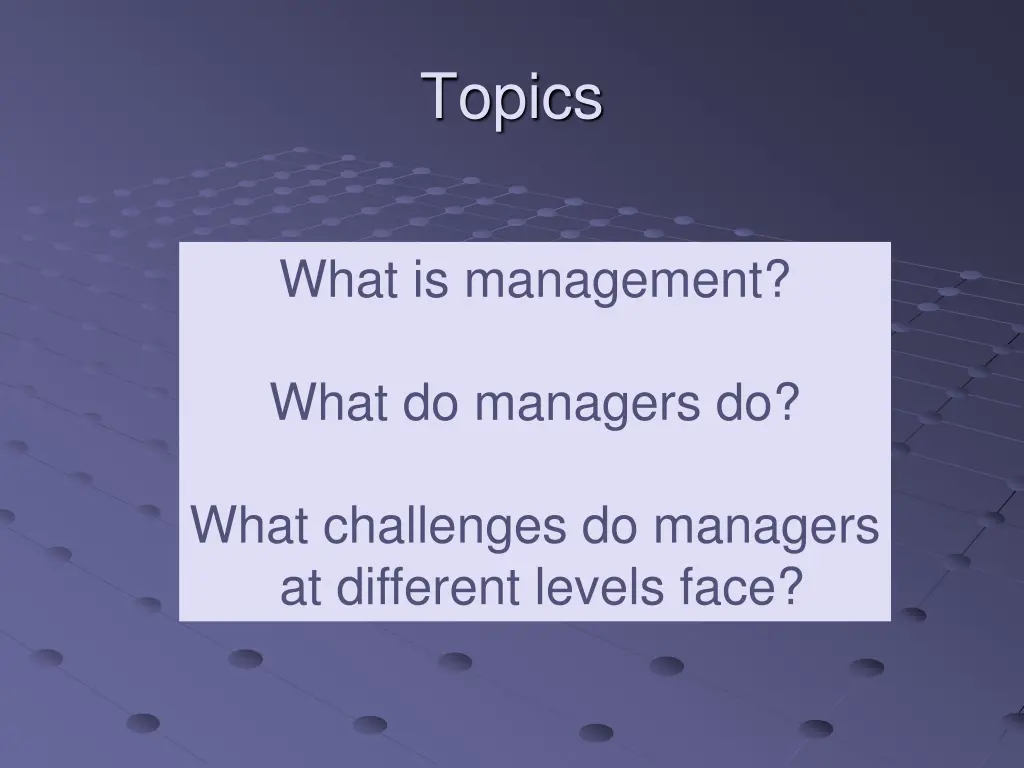 Topics

What is management?

What do managers do?

What challenges do managers at different levels face?